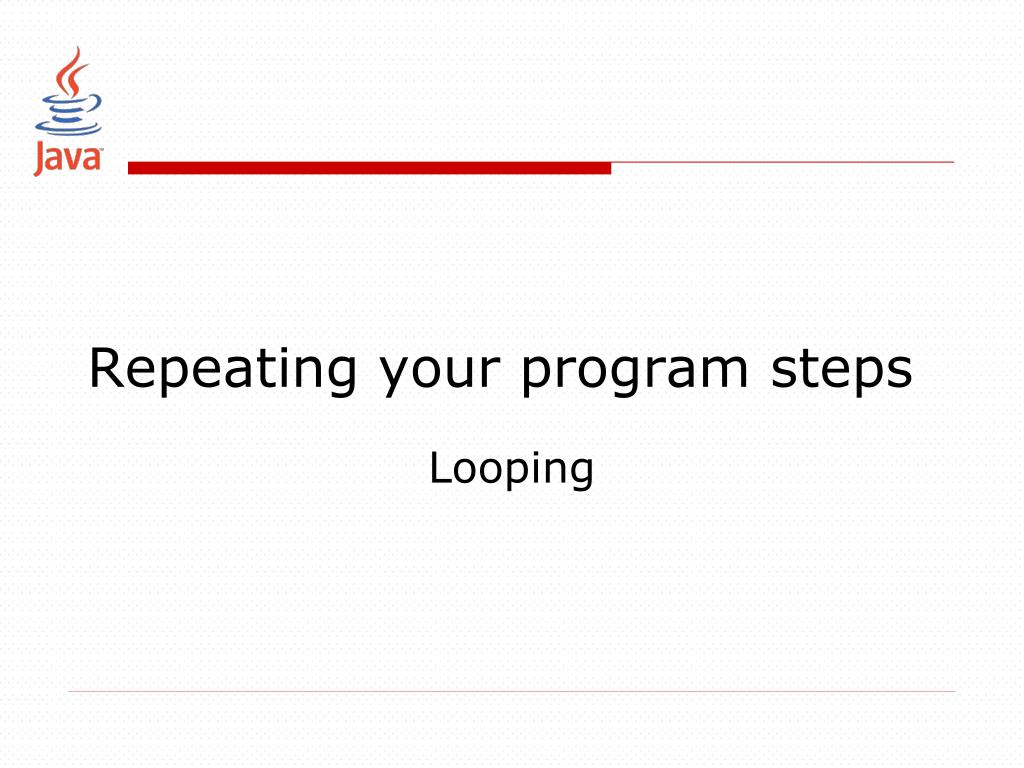 Java

Repeating your program steps

Looping